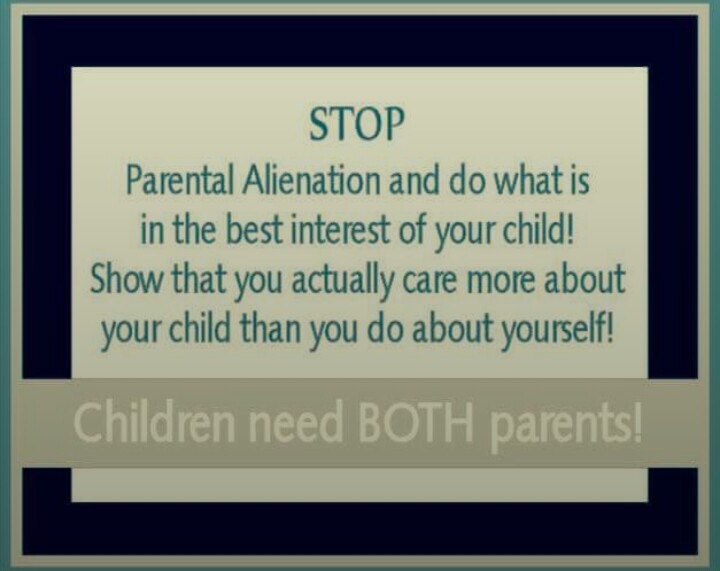 STOP

Parental Alienation and do what is in the best interest of your child! Show that you actually care more about your child than you do about yourself!

Children need BOTH parents!